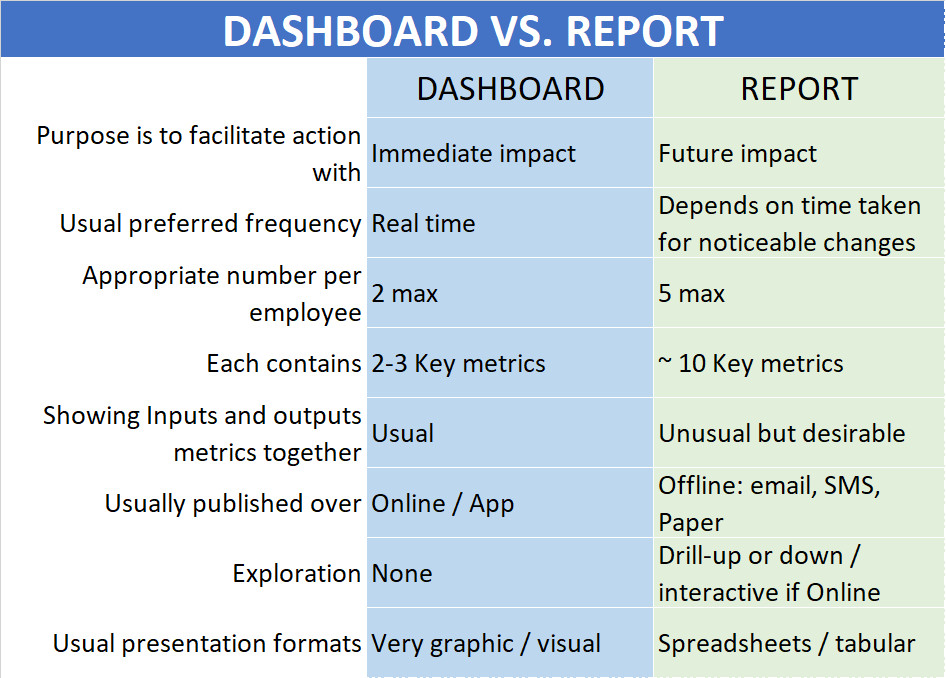 DASHBOARD VS. REPORT

| | DASHBOARD | REPORT |
|---|---|---|
| Purpose is to facilitate action with | Immediate impact | Future impact |
| Usual preferred frequency | Real time | Depends on time taken for noticeable changes |
| Appropriate number per employee | 2 max | 5 max |
| Each contains | 2-3 Key metrics | ~ 10 Key metrics |
| Showing Inputs and outputs metrics together | Usual | Unusual but desirable |
| Usually published over | Online / App | Offline: email, SMS, Paper |
| Exploration | None | Drill-up or down / interactive if Online |
| Usual presentation formats | Very graphic / visual | Spreadsheets / tabular |